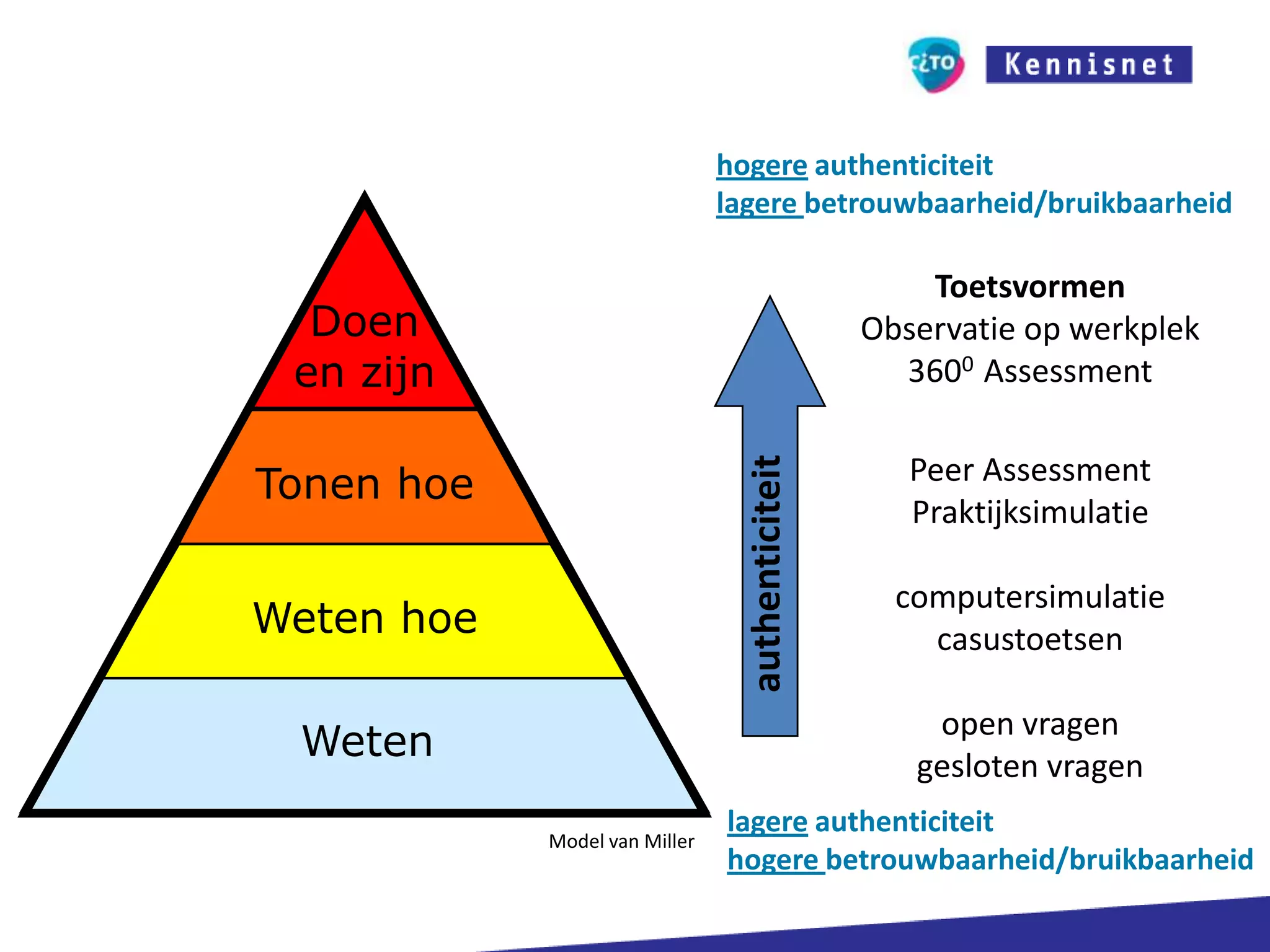 CITO Kennisnet

hogere authenticiteit
lagere betrouwbaarheid/bruikbaarheid

Doen en zijn

Tonen hoe

Weten hoe

Weten

Model van Miller

authenticiteit

Toetsvormen
Observatie op werkplek
$360^0$ Assessment

Peer Assessment
Praktijksimulatie

computersimulatie
casustoetsen

open vragen
gesloten vragen

lagere authenticiteit
hogere betrouwbaarheid/bruikbaarheid